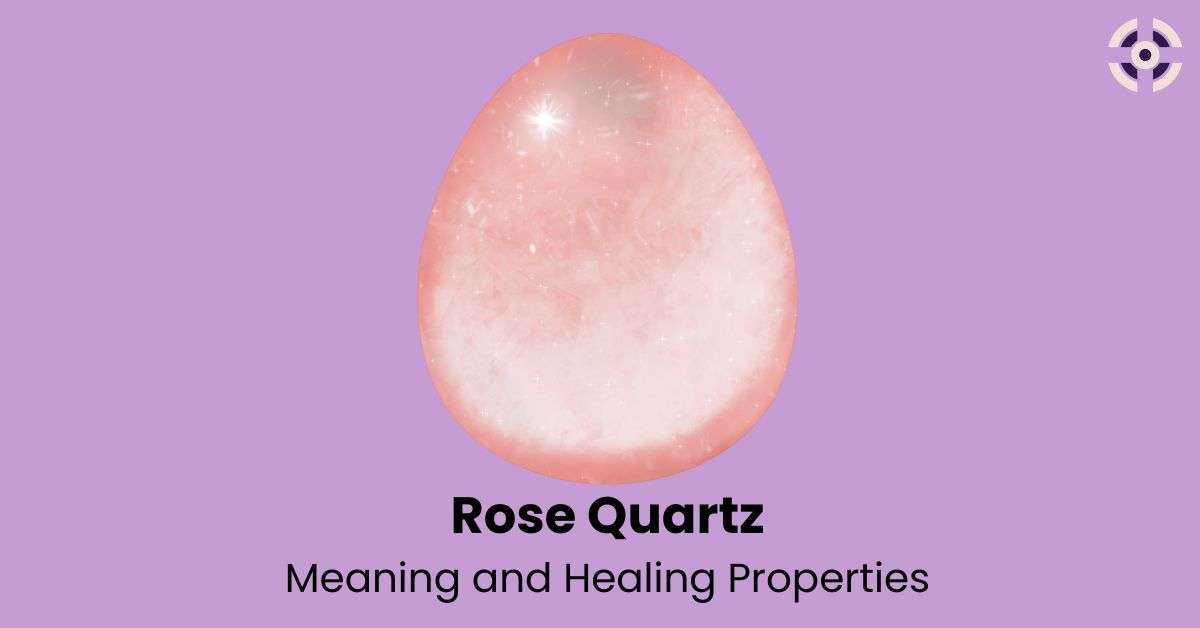 Rose Quartz

Meaning and Healing Properties